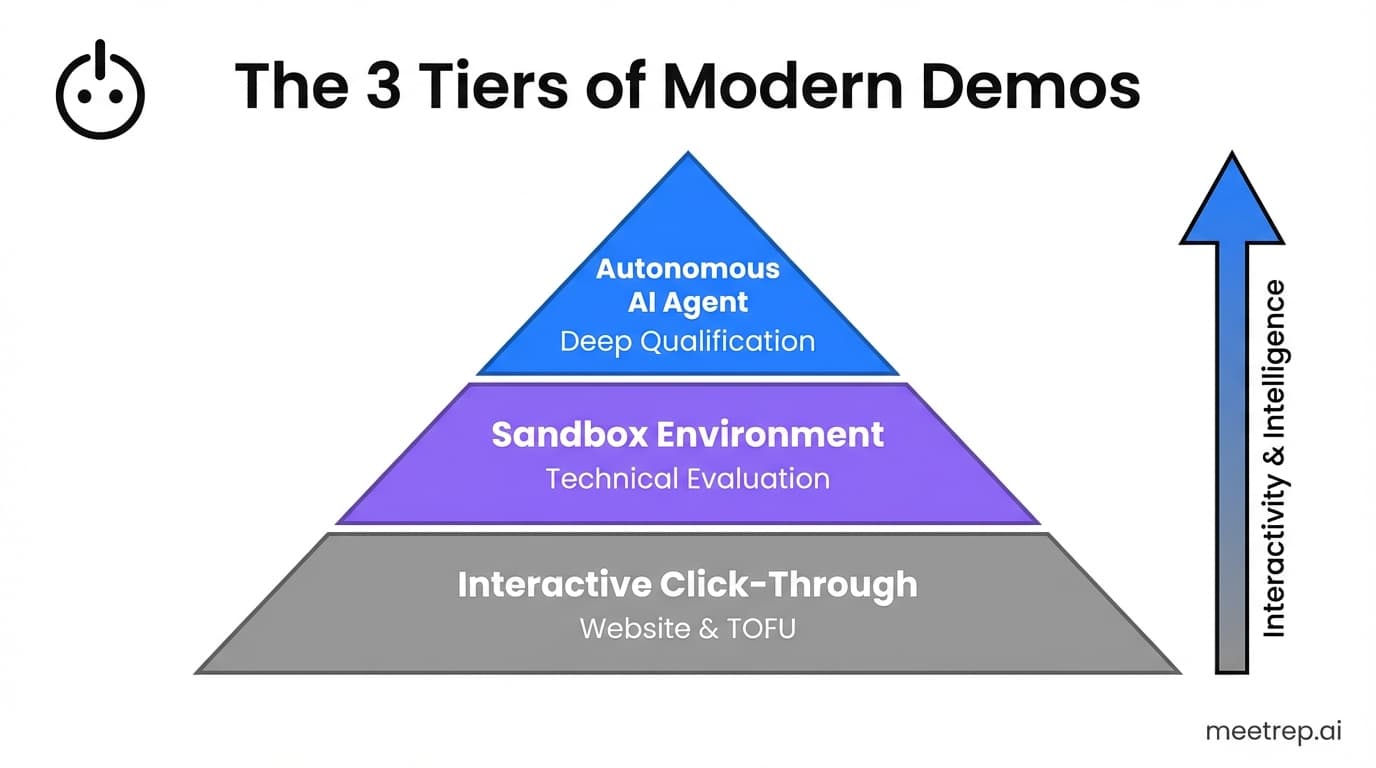 The 3 Tiers of Modern Demos

Autonomous AI Agent
Deep Qualification

Sandbox Environment
Technical Evaluation

Interactive Click-Through
Website & TOFU

Interactivity & Intelligence

meetrep.ai